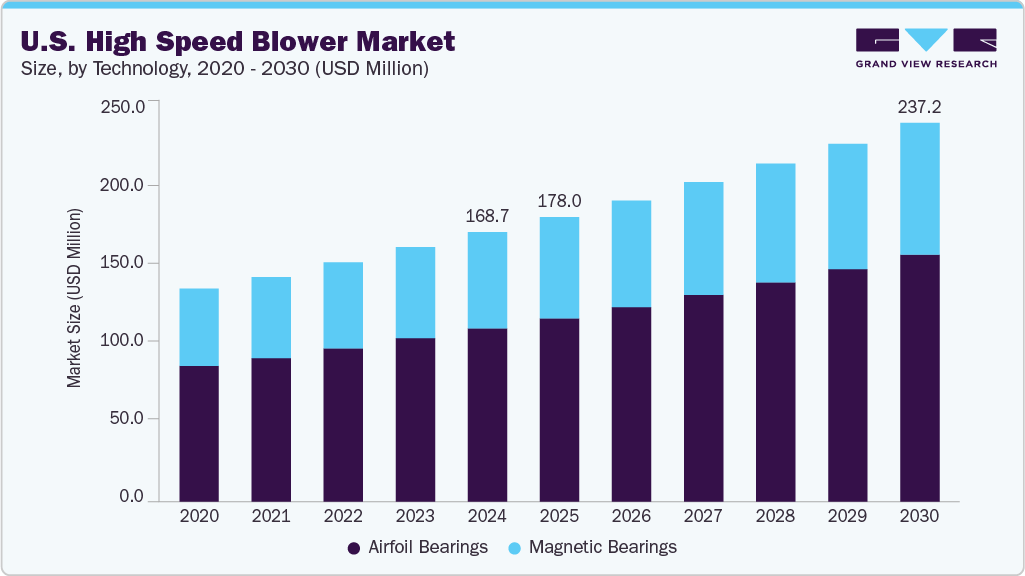 U.S. High Speed Blower Market
Size, by Technology, 2020 - 2030 (USD Million)

GRAND VIEW RESEARCH

Market Size (USD Million)

250.0
200.0
150.0
100.0
50.0
0.0

168.7
178.0
237.2

2020
2021
2022
2023
2024
2025
2026
2027
2028
2029
2030

Airfoil Bearings
Magnetic Bearings